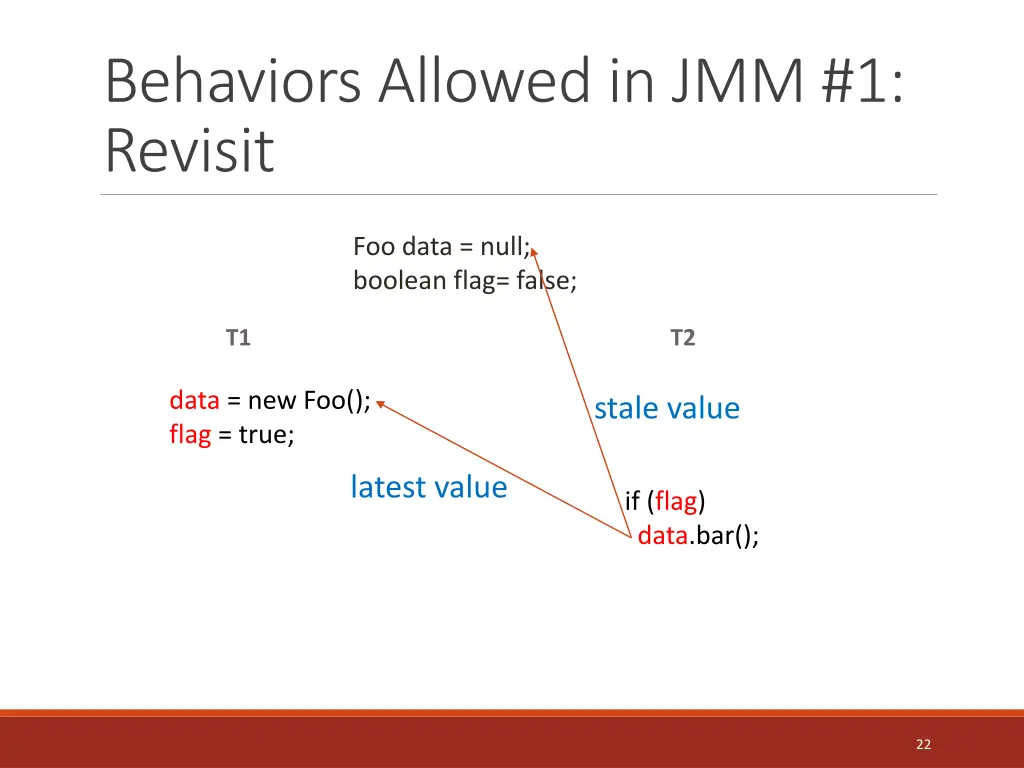 Behaviors Allowed in JMM #1: Revisit

Foo data = null;
boolean flag= false;

T1

T2

data = new Foo();
flag = true;

stale value

latest value

if (flag)
data.bar();

22